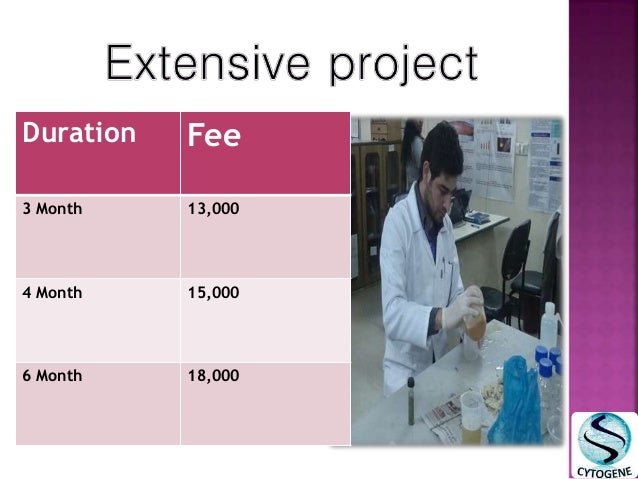 Extensive project

| Duration | Fee |
|---|---|
| 3 Month | 13,000 |
| 4 Month | 15,000 |
| 6 Month | 18,000 |

CYTOGENE